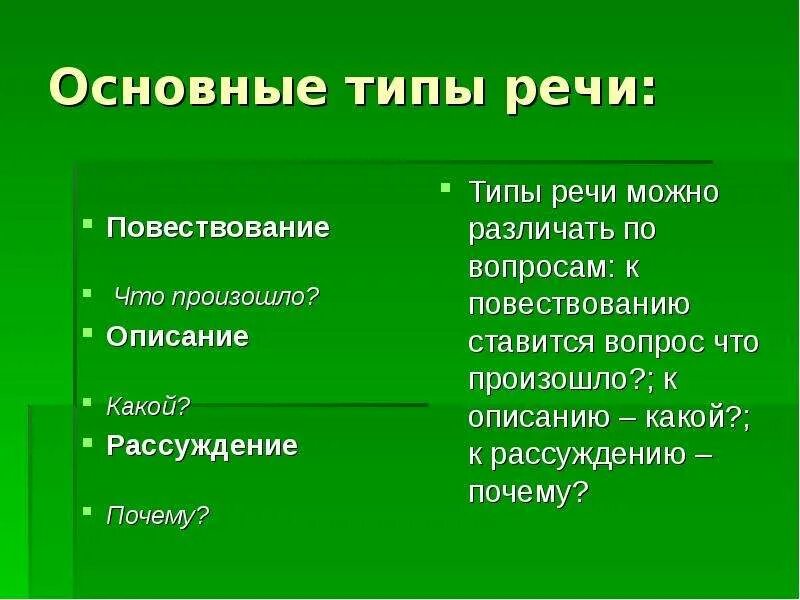 Основные типы речи:

Повествование

Что произошло?

Описание

Какой?

Рассуждение

Почему?

Типы речи можно различать по вопросам: к повествованию ставится вопрос что произошло?; к описанию – какой?; к рассуждению – почему?